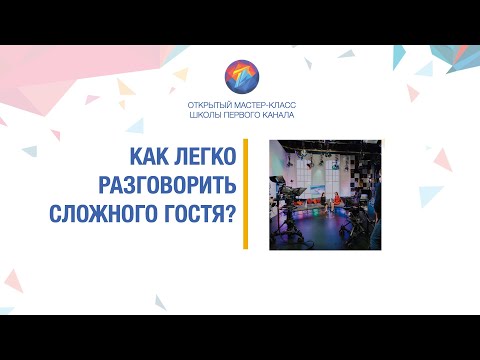 ОТКРЫТЫЙ МАСТЕР-КЛАСС
ШКОЛЫ ПЕРВОГО КАНАЛА

КАК ЛЕГКО РАЗГОВОРИТЬ СЛОЖНОГО ГОСТЯ?